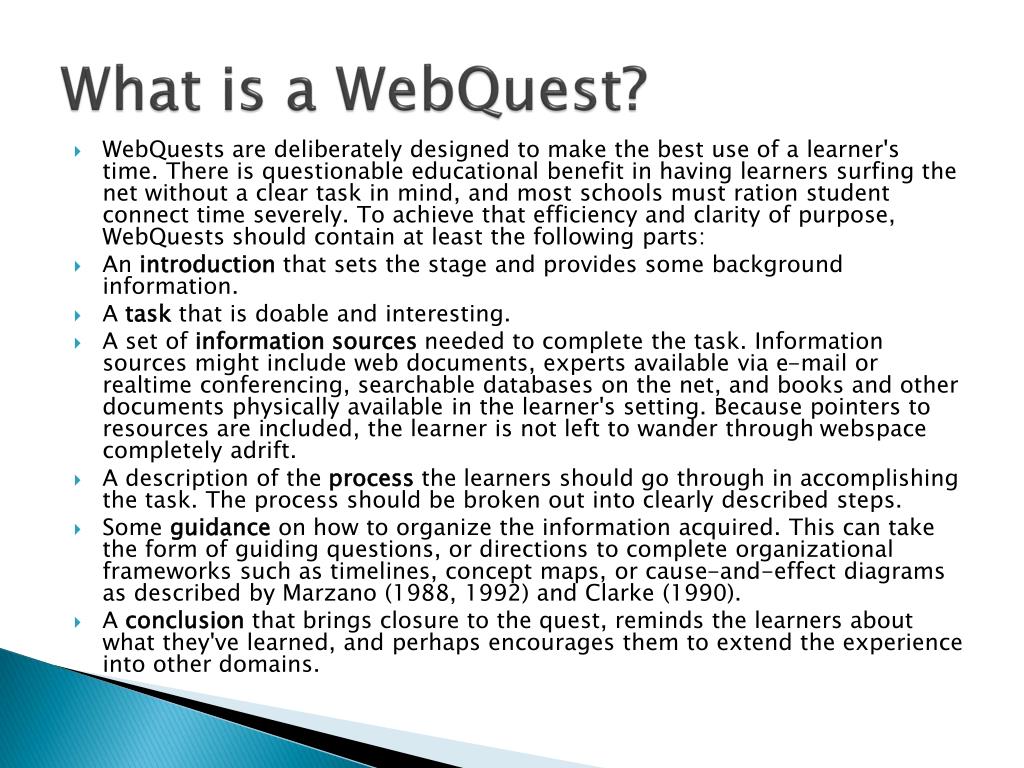 What is a WebQuest?

WebQuests are deliberately designed to make the best use of a learner's time. There is questionable educational benefit in having learners surfing the net without a clear task in mind, and most schools must ration student connect time severely. To achieve that efficiency and clarity of purpose, WebQuests should contain at least the following parts:

An introduction that sets the stage and provides some background information.

A task that is doable and interesting.

A set of information sources needed to complete the task. Information sources might include web documents, experts available via e-mail or realtime conferencing, searchable databases on the net, and books and other documents physically available in the learner's setting. Because pointers to resources are included, the learner is not left to wander through webspace completely adrift.

A description of the process the learners should go through in accomplishing the task. The process should be broken out into clearly described steps.

Some guidance on how to organize the information acquired. This can take the form of guiding questions, or directions to complete organizational frameworks such as timelines, concept maps, or cause-and-effect diagrams as described by Marzano (1988, 1992) and Clarke (1990).

A conclusion that brings closure to the quest, reminds the learners about what they've learned, and perhaps encourages them to extend the experience into other domains.